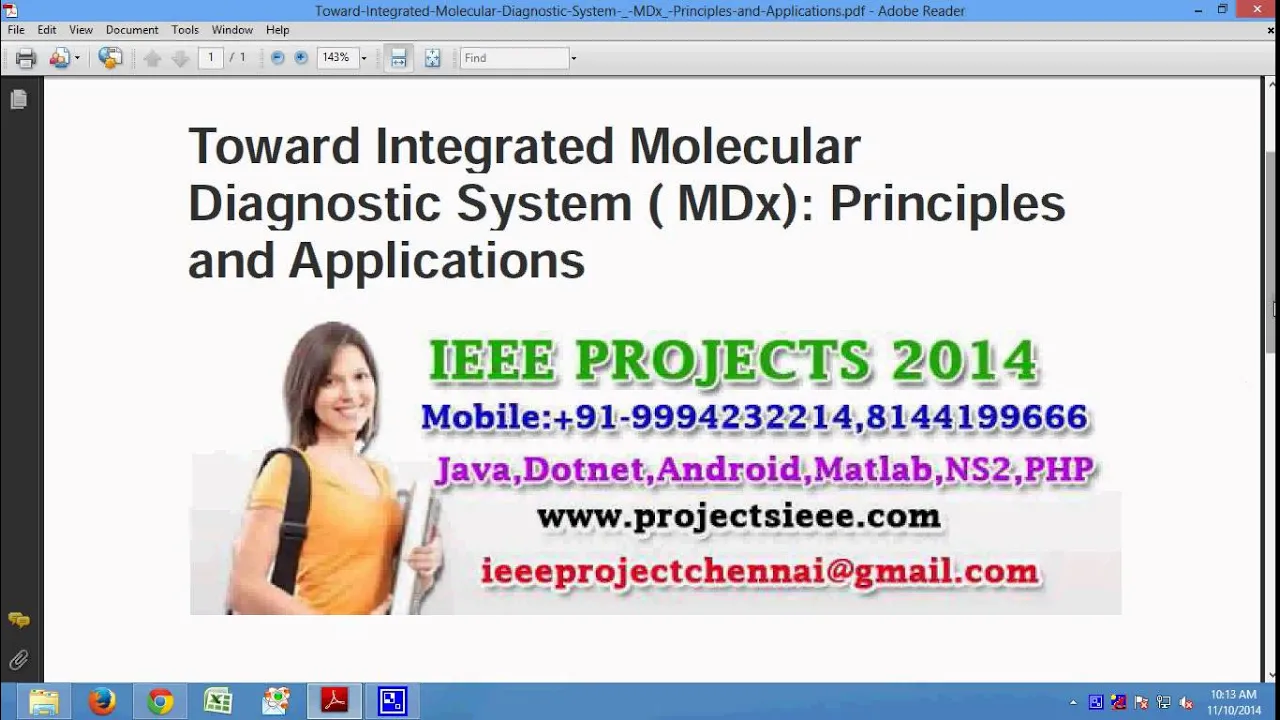 Toward-Integrated-Molecular-Diagnostic-System-_-MDx_-Principles-and-Applications.pdf - Adobe Reader

File Edit View Document Tools Window Help

1 / 1 143% Find

Toward Integrated Molecular Diagnostic System ( MDx): Principles and Applications

IEEE PROJECTS 2014

Mobile:+91-9994232214,8144199666

Java,Dotnet,Android,Matlab,NS2,PHP

www.projectsieee.com

ieeeprojectchennai@gmail.com

10:13 AM
11/10/2014